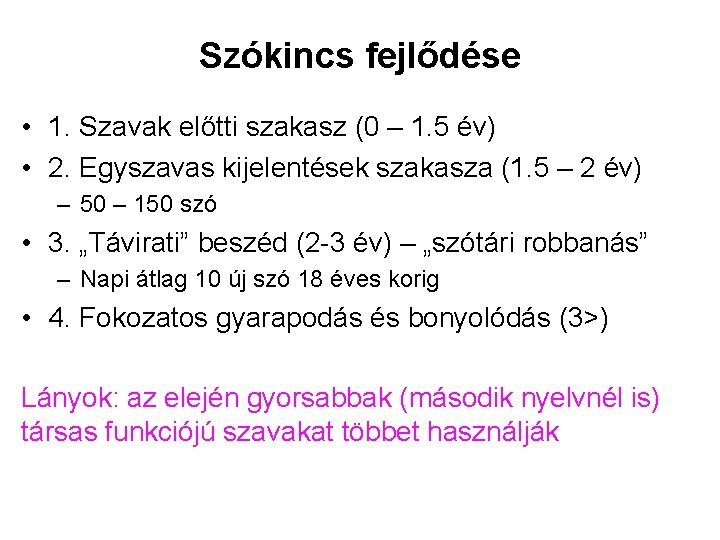 Szókincs fejlődése

• 1. Szavak előtti szakasz (0 – 1.5 év)
• 2. Egyszavas kijelentések szakasza (1.5 – 2 év)
– 50 – 150 szó
• 3. „Távirati” beszéd (2-3 év) – „szótári robbanás”
– Napi átlag 10 új szó 18 éves korig
• 4. Fokozatos gyarapodás és bonyolódás (3>)

Lányok: az elején gyorsabbak (második nyelvnél is) társas funkciójú szavakat többet használják